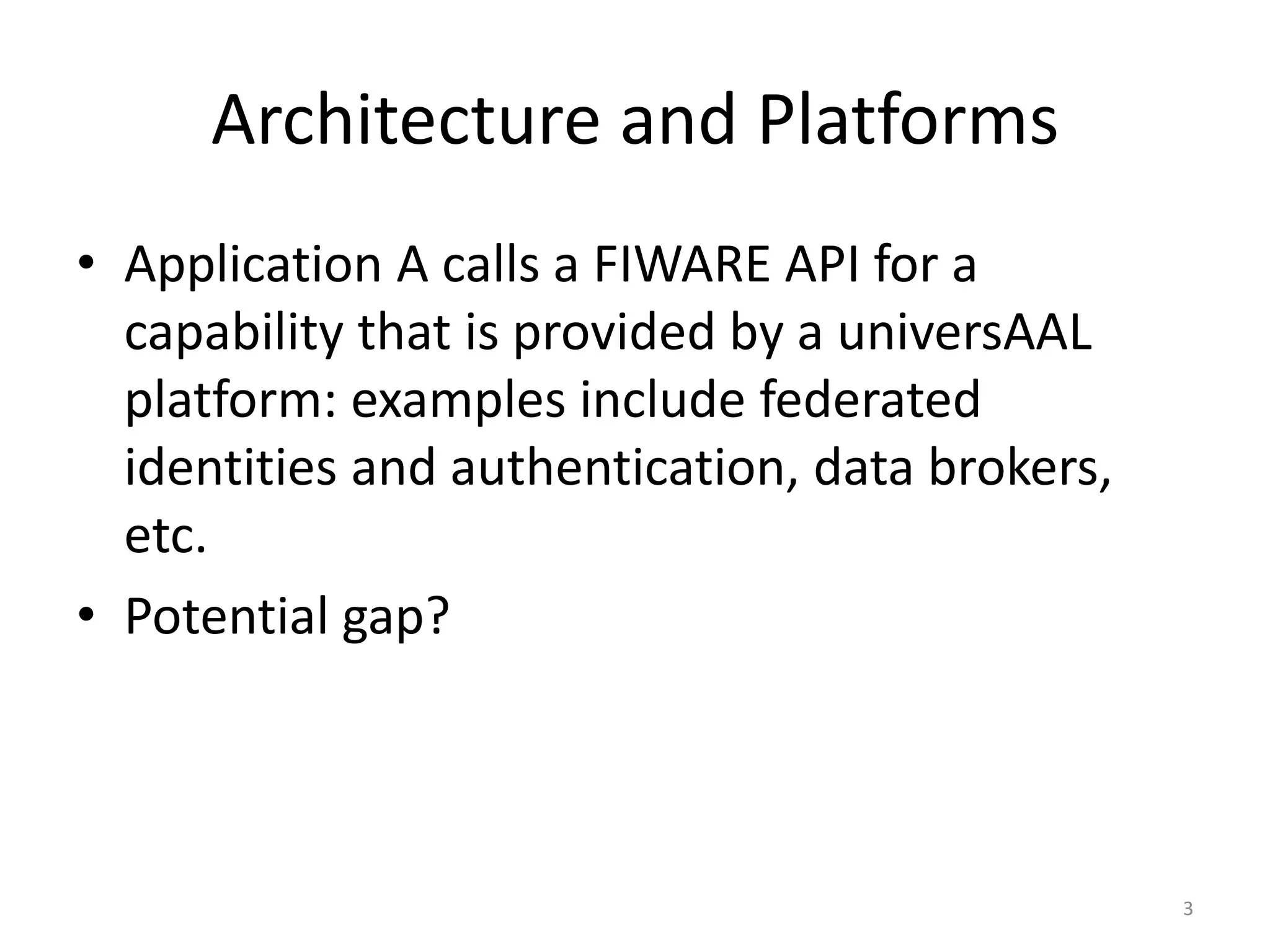 Architecture and Platforms

• Application A calls a FIWARE API for a capability that is provided by a universAAL platform: examples include federated identities and authentication, data brokers, etc.

• Potential gap?

3